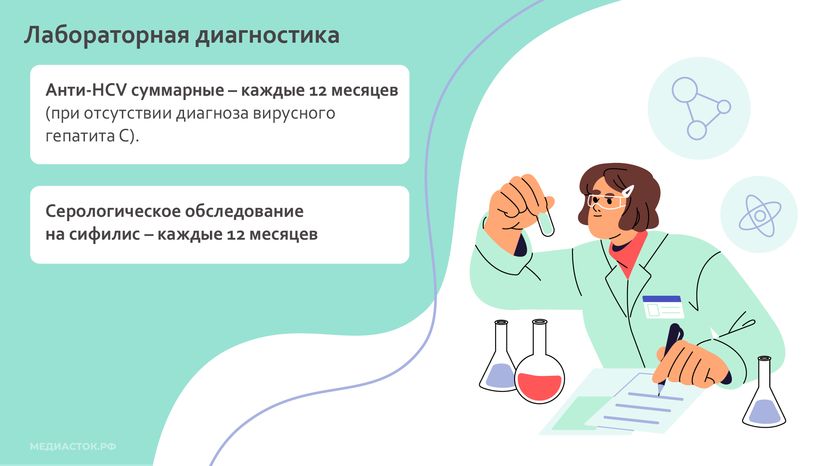 Лабораторная диагностика

Анти-HCV суммарные – каждые 12 месяцев (при отсутствии диагноза вирусного гепатита С).

Серологическое обследование на сифилис – каждые 12 месяцев

МЕДИАСТОК.РФ